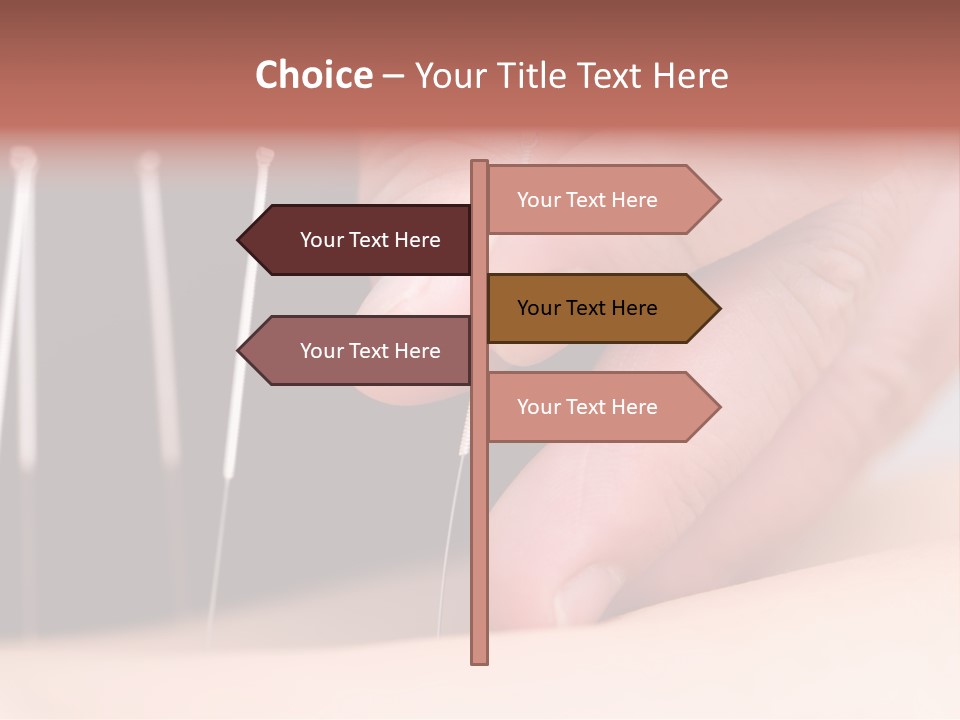 Choice – Your Title Text Here

Your Text Here

Your Text Here

Your Text Here

Your Text Here

Your Text Here